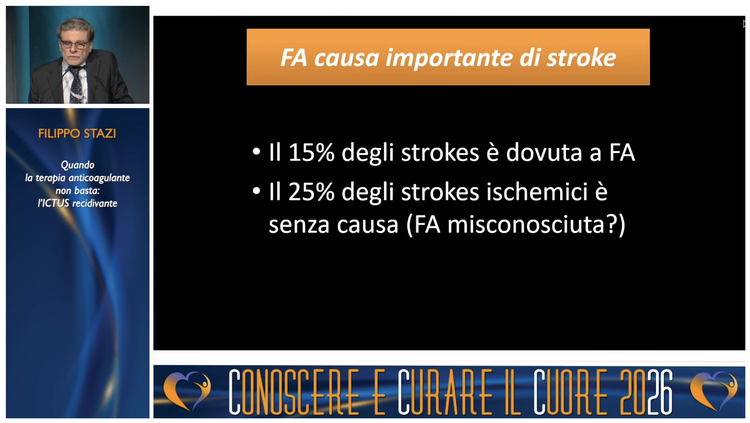 FILIPPO STAZI

Quando la terapia anticoagulante non basta: l'ICTUS recidivante

FA causa importante di stroke

• Il 15% degli strokes è dovuta a FA
• Il 25% degli strokes ischemici è senza causa (FA misconosciuta?)

CONOSCERE E CURARE IL CUORE 2026